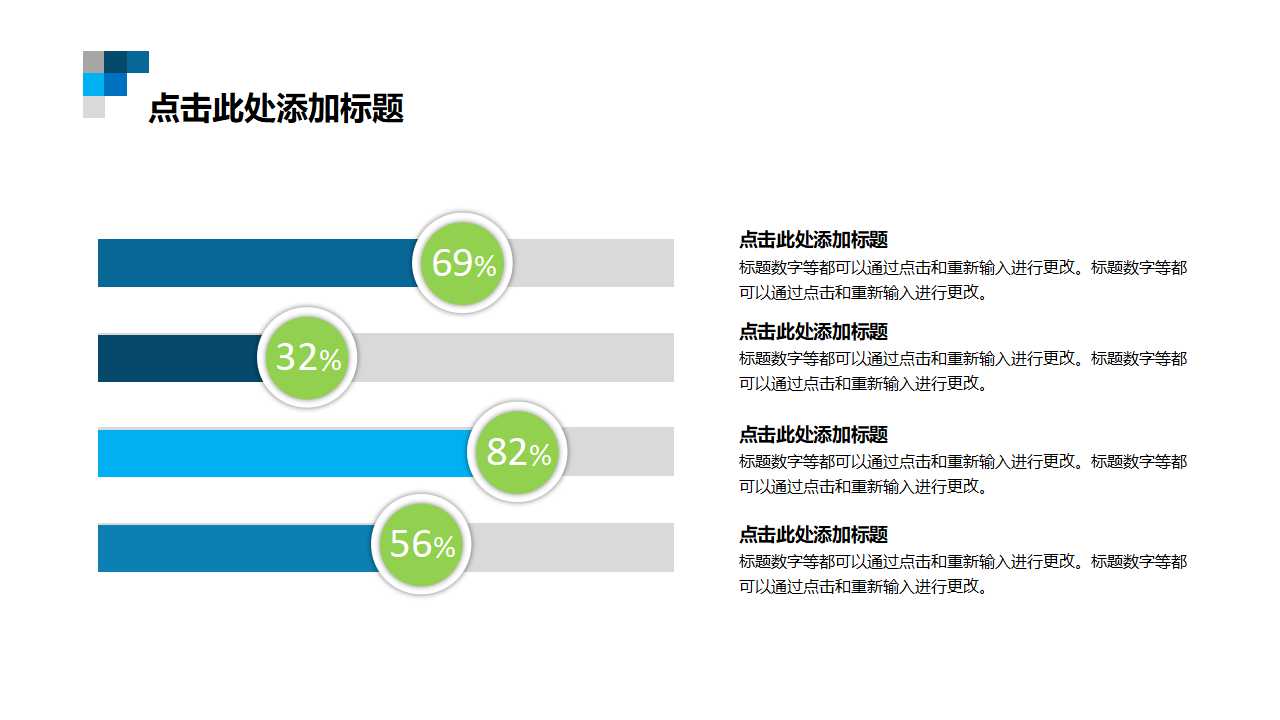 点击此处添加标题

69%

32%

82%

56%

点击此处添加标题

标题数字等都可以通过点击和重新输入进行更改。标题数字等都可以通过点击和重新输入进行更改。

点击此处添加标题

标题数字等都可以通过点击和重新输入进行更改。标题数字等都可以通过点击和重新输入进行更改。

点击此处添加标题

标题数字等都可以通过点击和重新输入进行更改。标题数字等都可以通过点击和重新输入进行更改。

点击此处添加标题

标题数字等都可以通过点击和重新输入进行更改。标题数字等都可以通过点击和重新输入进行更改。